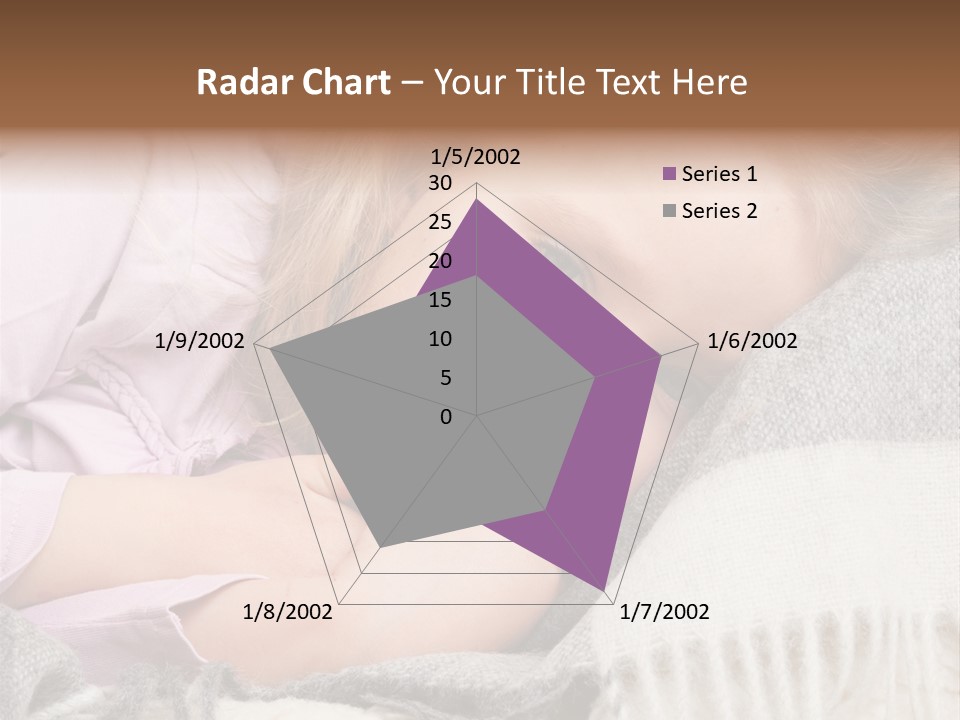 Radar Chart – Your Title Text Here

1/5/2002
30
25
20
15
10
5
0
1/6/2002
1/7/2002
1/8/2002
1/9/2002

Series 1
Series 2